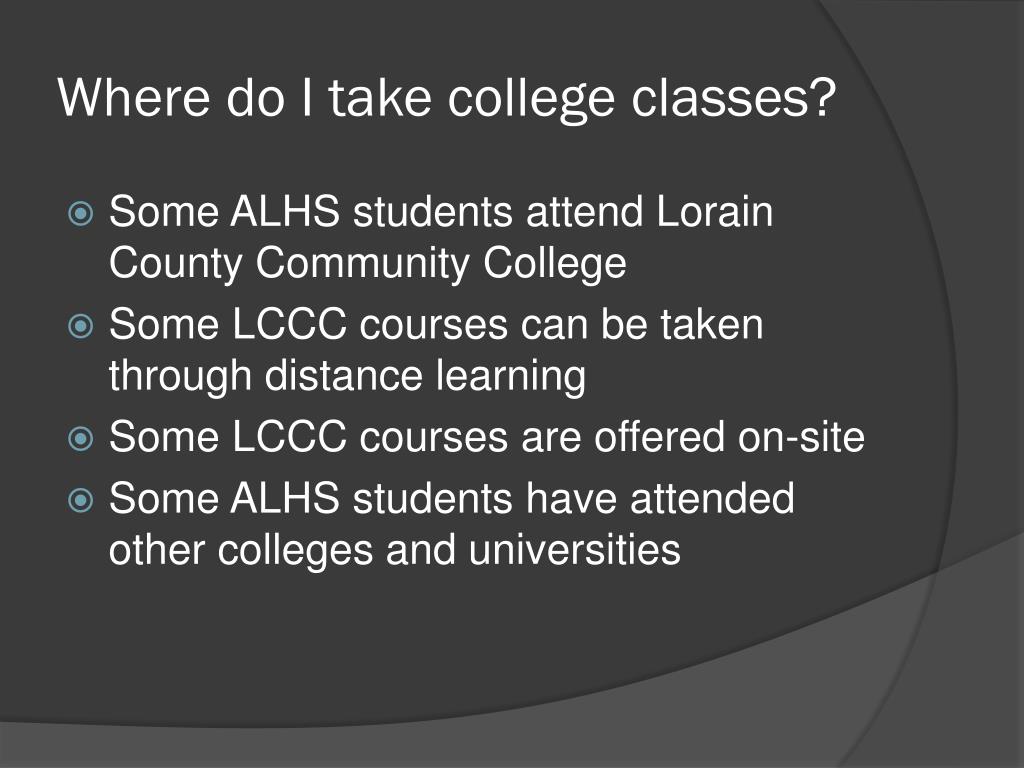 Where do I take college classes?

Some ALHS students attend Lorain County Community College

Some LCCC courses can be taken through distance learning

Some LCCC courses are offered on-site

Some ALHS students have attended other colleges and universities